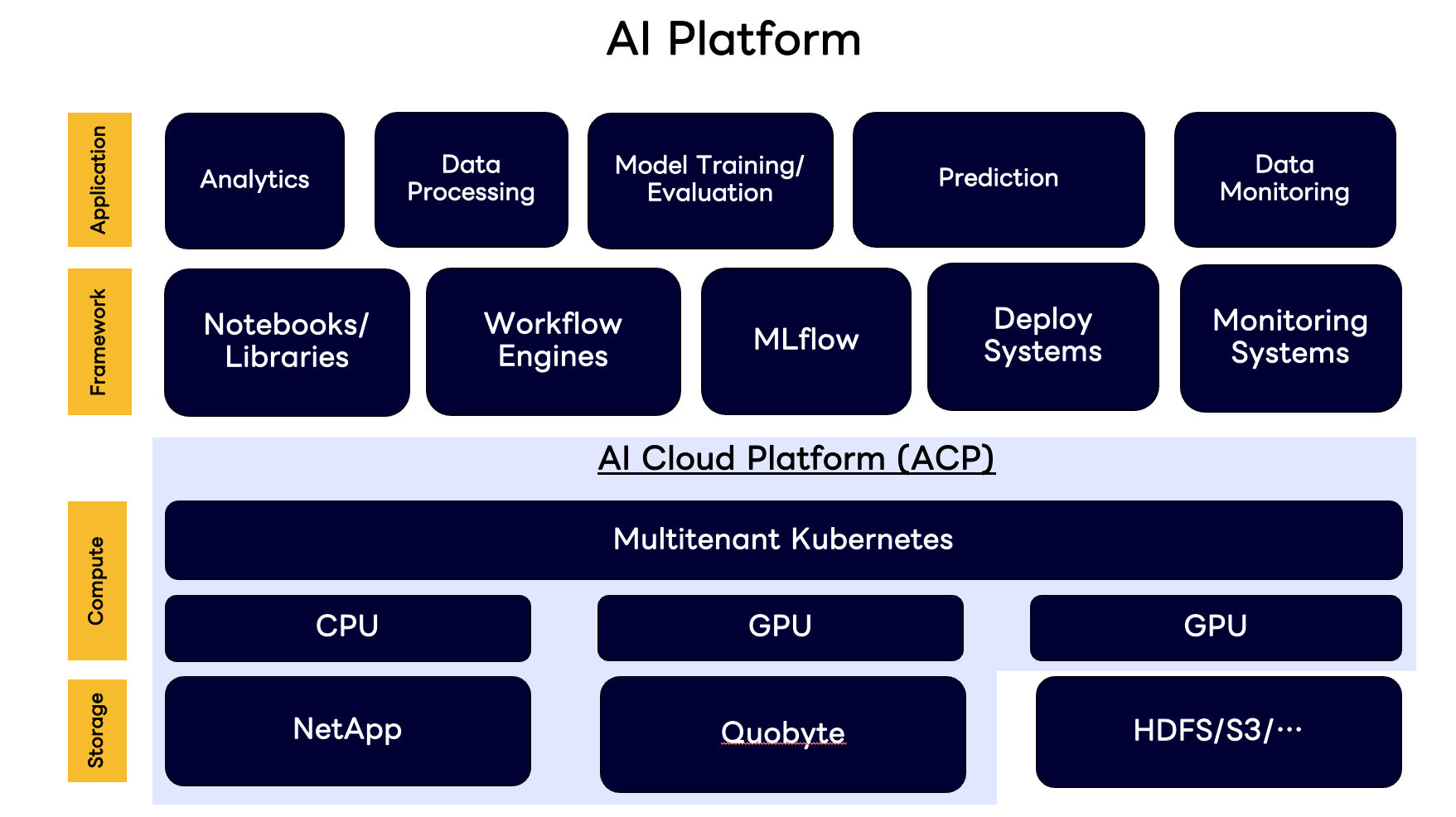 AI Platform

Application

Analytics

Data Processing

Model Training/ Evaluation

Prediction

Data Monitoring

Framework

Notebooks/ Libraries

Workflow Engines

MLflow

Deploy Systems

Monitoring Systems

AI Cloud Platform (ACP)

Compute

Multitenant Kubernetes

CPU

GPU

GPU

Storage

NetApp

Quobyte

HDFS/S3/…